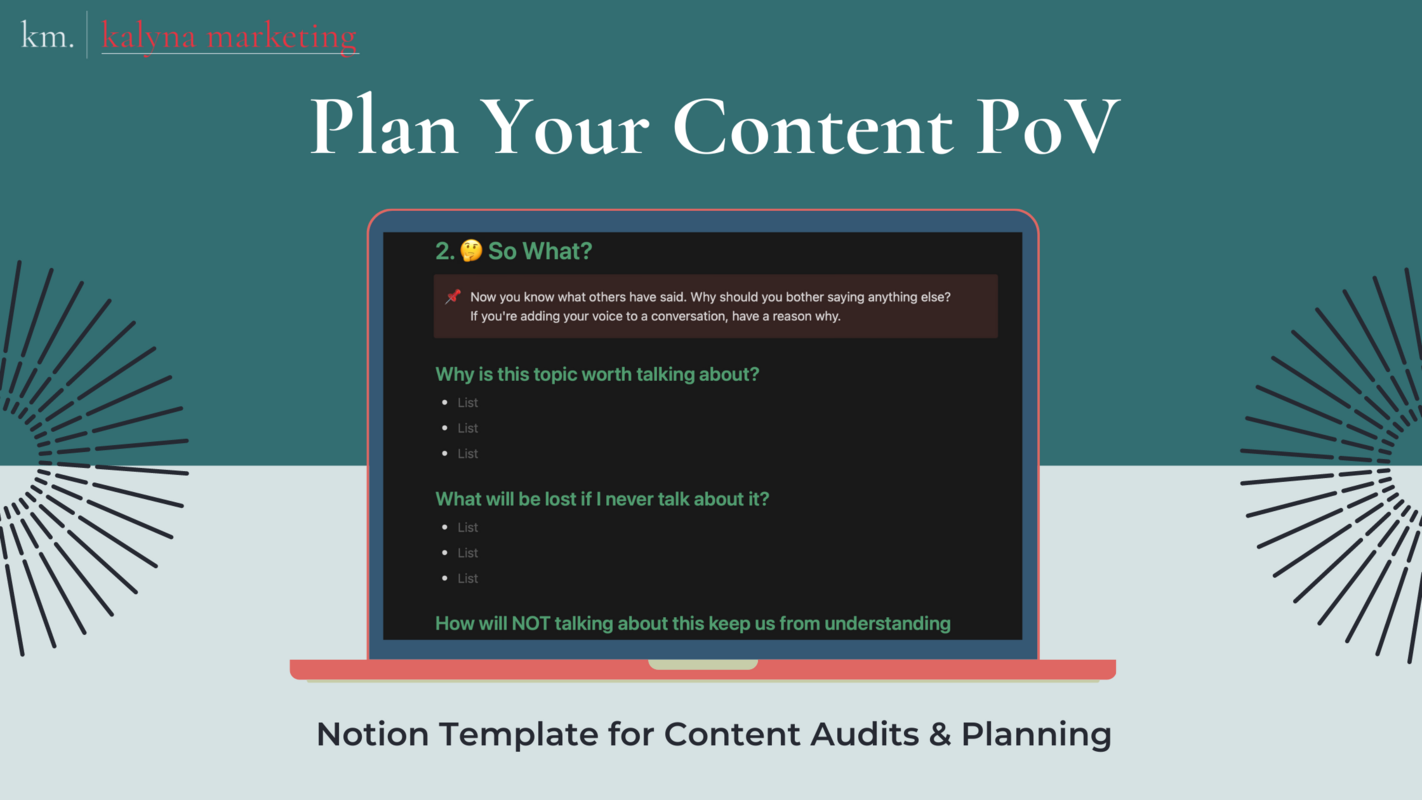 km. kalyna marketing

Plan Your Content PoV

2. 🤔 So What?

📌 Now you know what others have said. Why should you bother saying anything else? If you're adding your voice to a conversation, have a reason why.

Why is this topic worth talking about?

- List
- List
- List

What will be lost if I never talk about it?

- List
- List
- List

How will NOT talking about this keep us from understanding

Notion Template for Content Audits & Planning